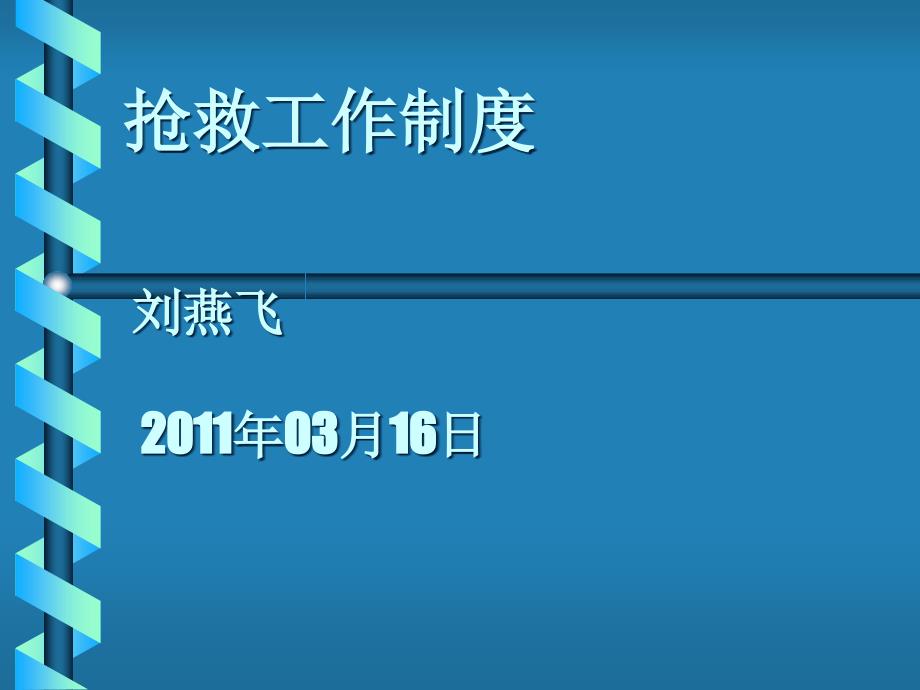 抢救工作制度

刘燕飞

2011年03月16日